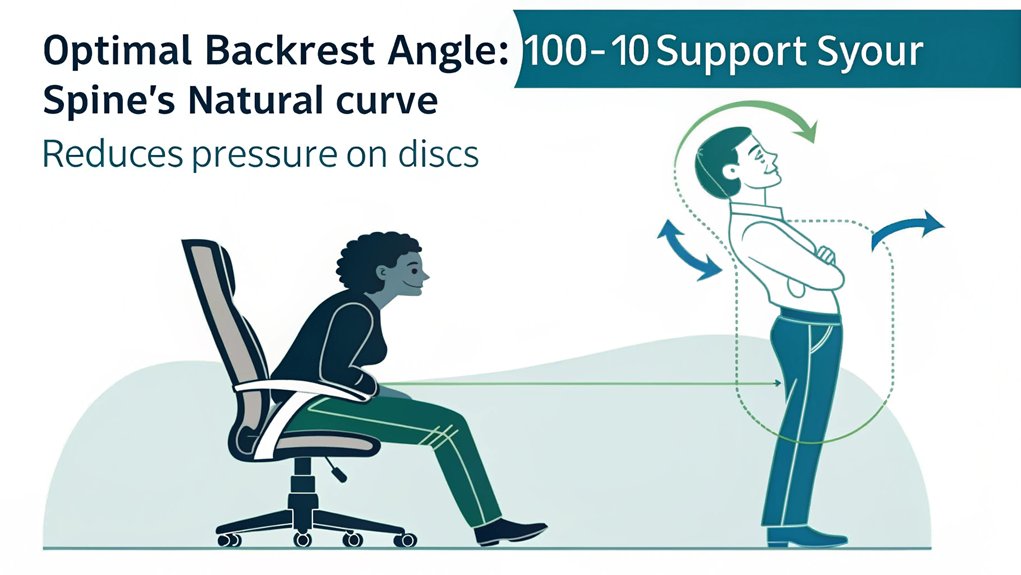 Optimal Backrest Angle: 100-10 Support Syour Spine's Natural curve

Reduces pressure on discs